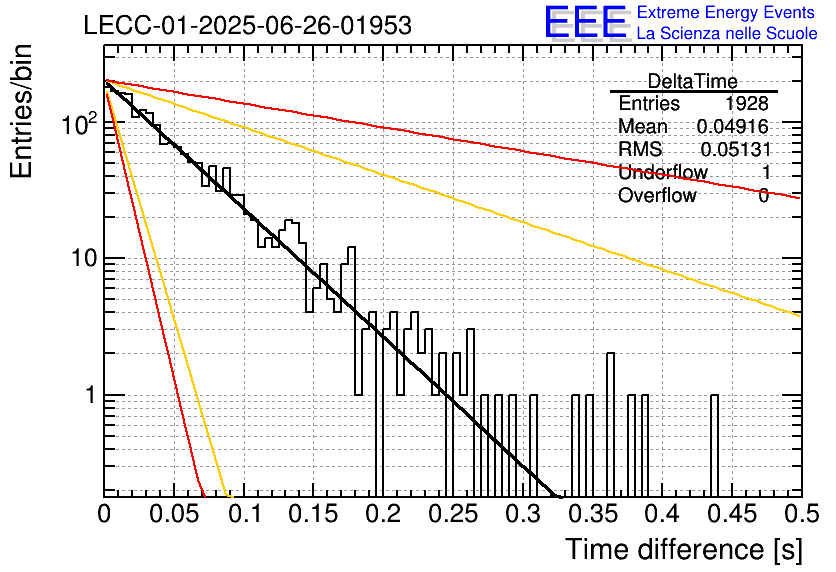 LECC-01-2025-06-26-01953

EEE Extreme Energy Events
La Scienza nelle Scuole

| DeltaTime | |
|---|---|
| Entries | 1928 |
| Mean | 0.04916 |
| RMS | 0.05131 |
| Underflow | 1 |
| Overflow | 0 |

Entries/bin

$10^2$

10

1

0 0.05 0.1 0.15 0.2 0.25 0.3 0.35 0.4 0.45 0.5

Time difference [s]